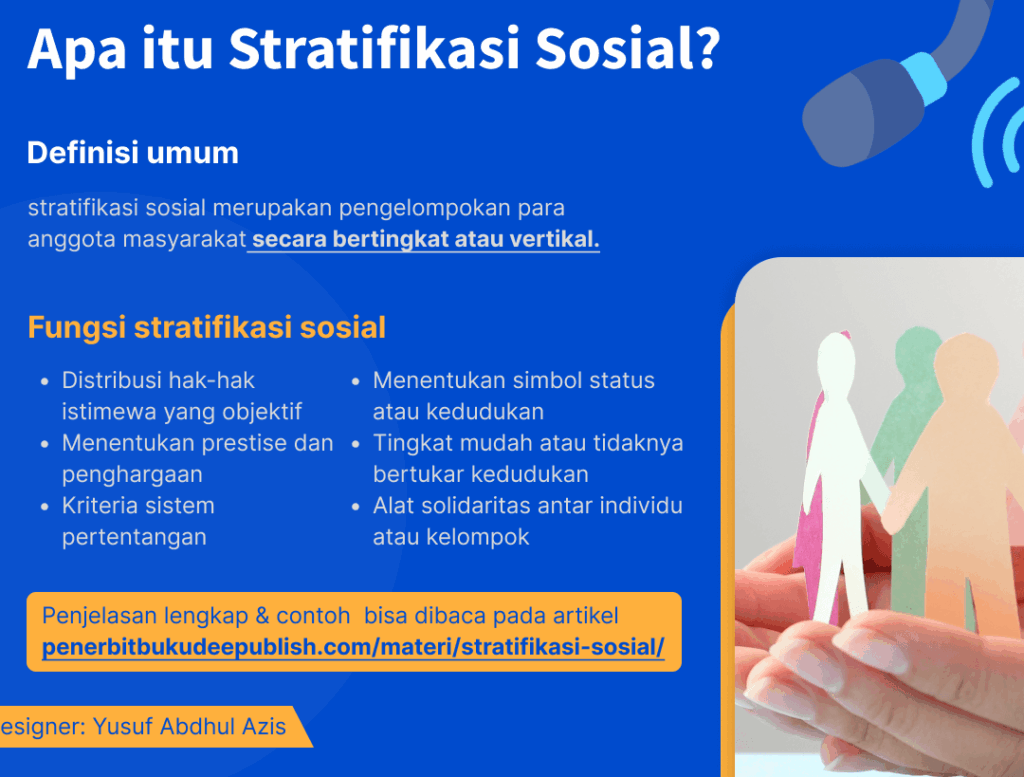 Apa itu Stratifikasi Sosial?

Definisi umum

stratifikasi sosial merupakan pengelompokan para anggota masyarakat secara bertingkat atau vertikal.

Fungsi stratifikasi sosial

- Distribusi hak-hak istimewa yang objektif
- Menentukan prestise dan penghargaan
- Kriteria sistem pertentangan

- Menentukan simbol status atau kedudukan
- Tingkat mudah atau tidaknya bertukar kedudukan
- Alat solidaritas antar individu atau kelompok

Penjelasan lengkap & contoh bisa dibaca pada artikel penerbitbukudeepublish.com/materi/stratifikasi-sosial/

esigner: Yusuf Abdhul Azis